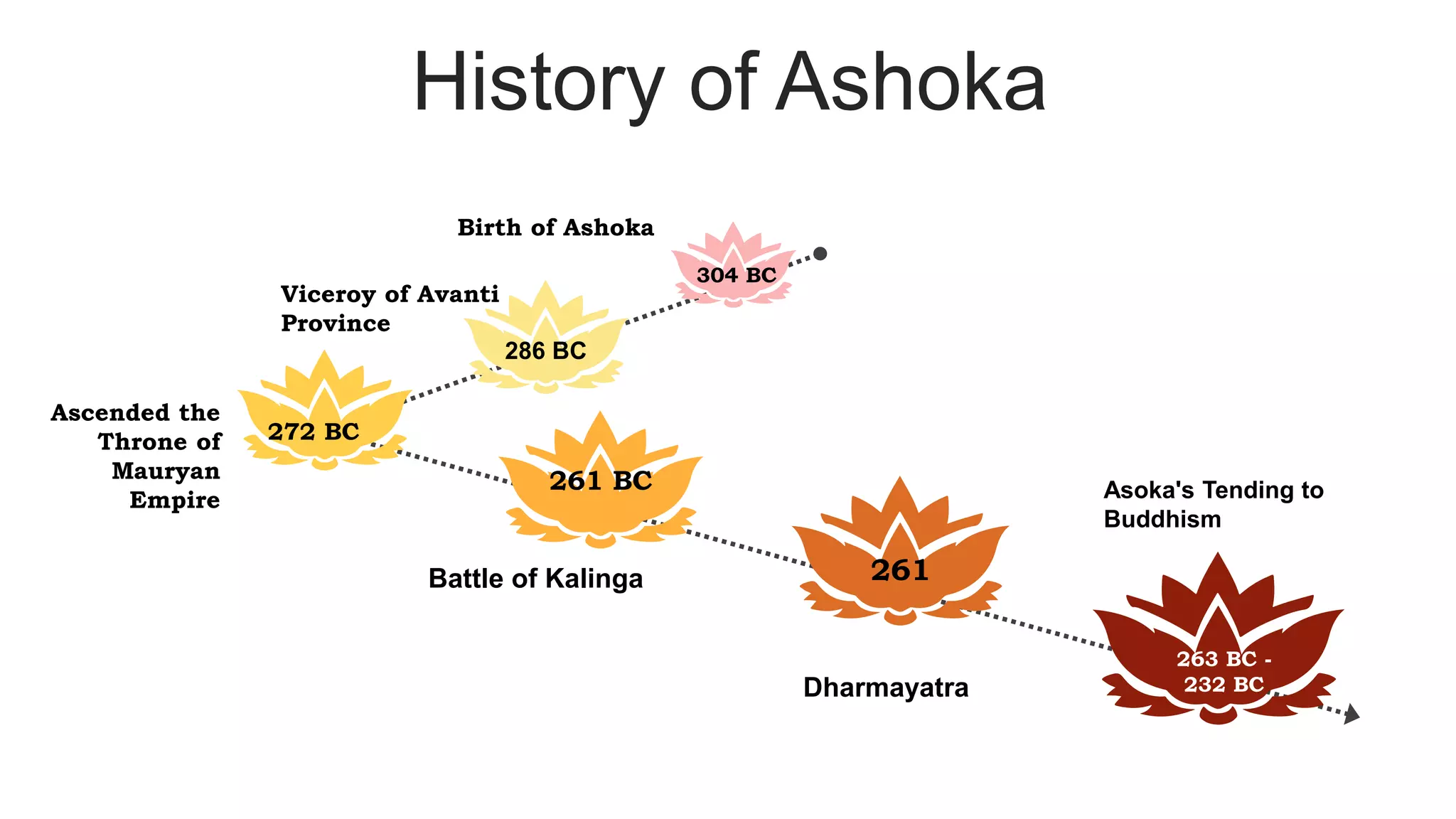 History of Ashoka

Birth of Ashoka

304 BC

Viceroy of Avanti Province

286 BC

Ascended the Throne of Mauryan Empire

272 BC

261 BC

Battle of Kalinga

261

Dharmayatra

Asoka's Tending to Buddhism

263 BC - 232 BC